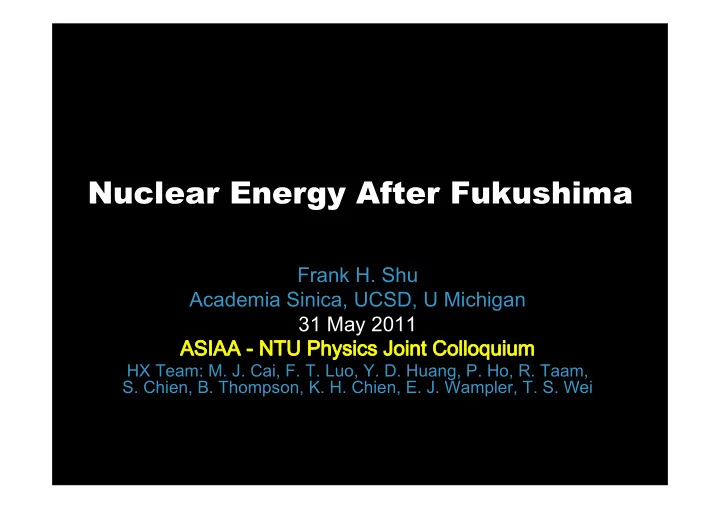 Nuclear Energy After Fukushima

Frank H. Shu
Academia Sinica, UCSD, U Michigan
31 May 2011
ASIAA - NTU Physics Joint Colloquium
HX Team: M. J. Cai, F. T. Luo, Y. D. Huang, P. Ho, R. Taam, S. Chien, B. Thompson, K. H. Chien, E. J. Wampler, T. S. Wei